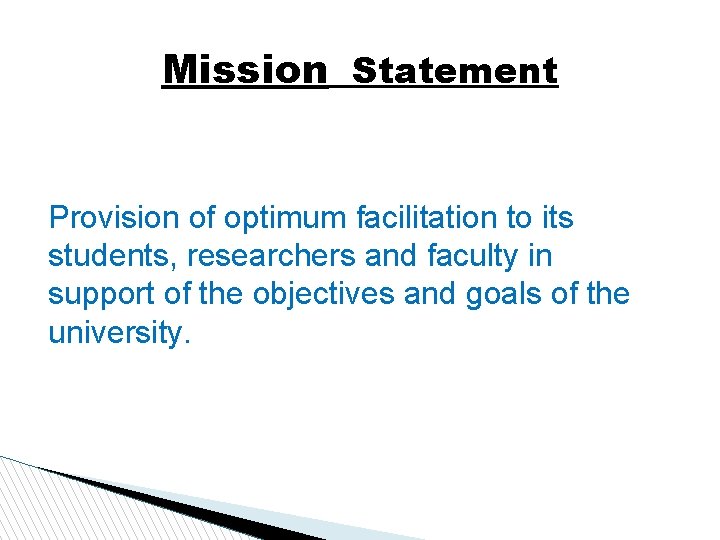 Mission Statement

Provision of optimum facilitation to its students, researchers and faculty in support of the objectives and goals of the university.